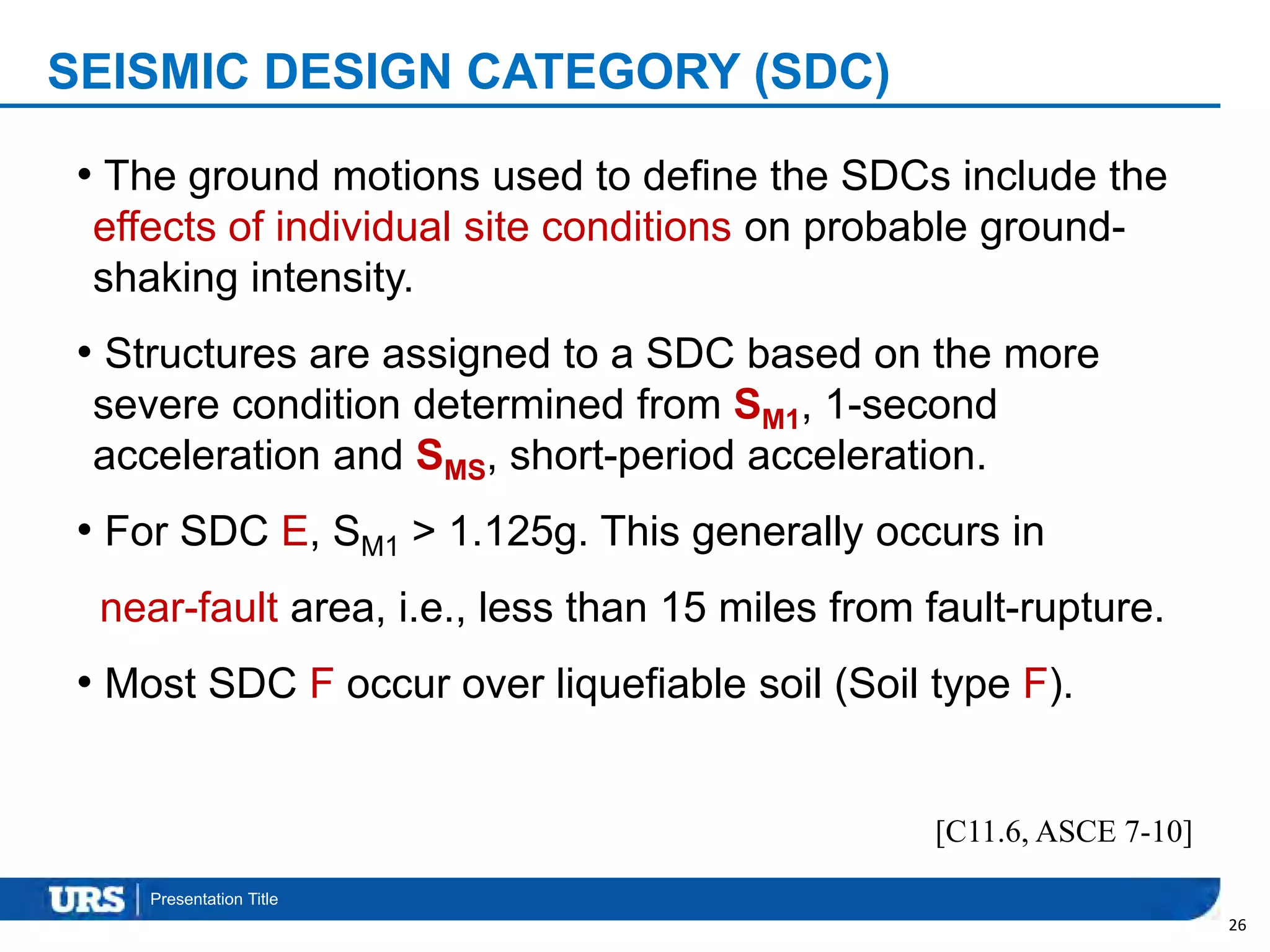 SEISMIC DESIGN CATEGORY (SDC)

• The ground motions used to define the SDCs include the effects of individual site conditions on probable ground-shaking intensity.

• Structures are assigned to a SDC based on the more severe condition determined from $S_{M1}$, 1-second acceleration and $S_{MS}$, short-period acceleration.

• For SDC E, $S_{M1}$ > 1.125g. This generally occurs in near-fault area, i.e., less than 15 miles from fault-rupture.

• Most SDC F occur over liquefiable soil (Soil type F).

[C11.6, ASCE 7-10]

URS | Presentation Title

26